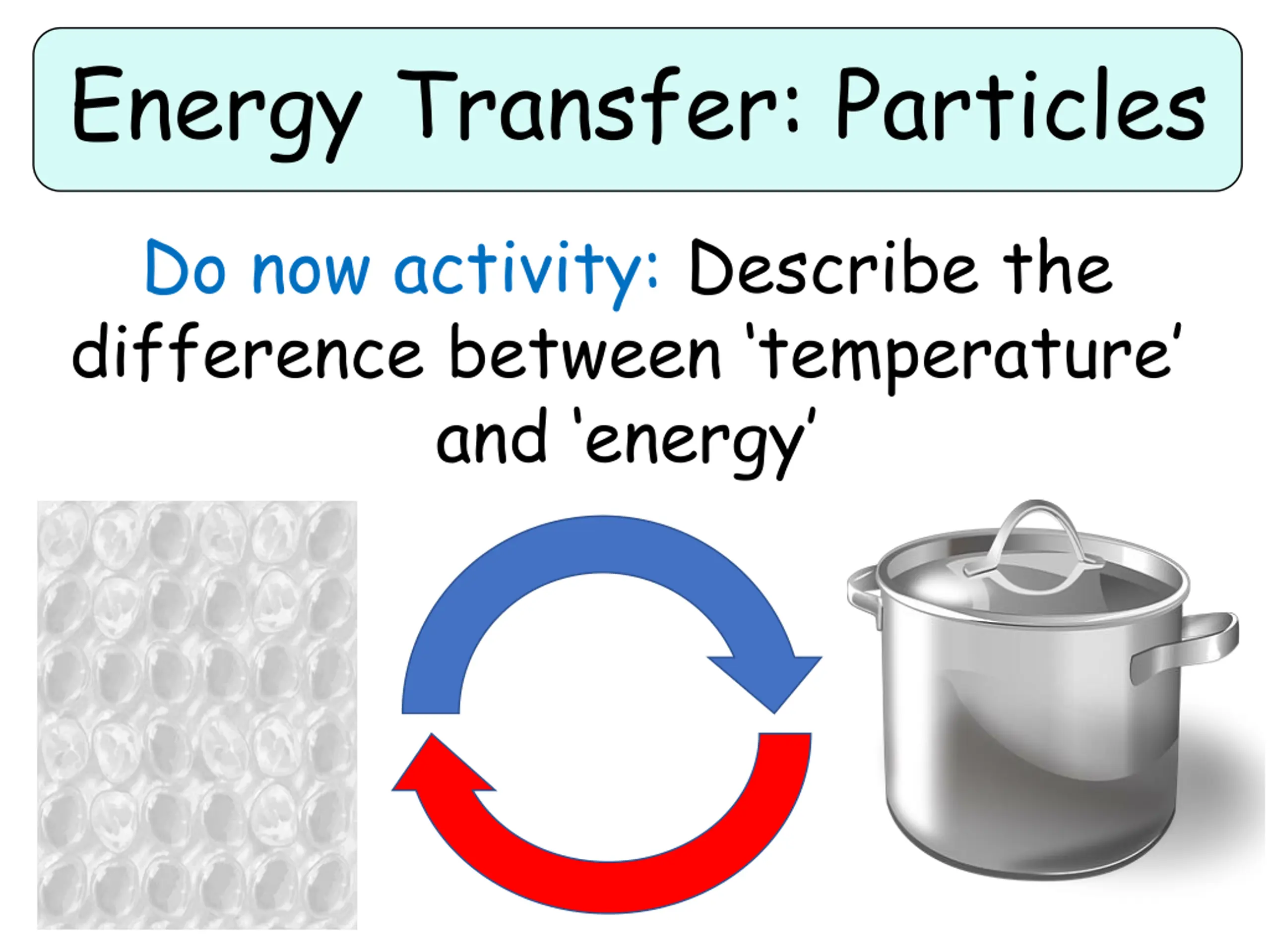 Energy Transfer: Particles

Do now activity: Describe the difference between ‘temperature’ and ‘energy’